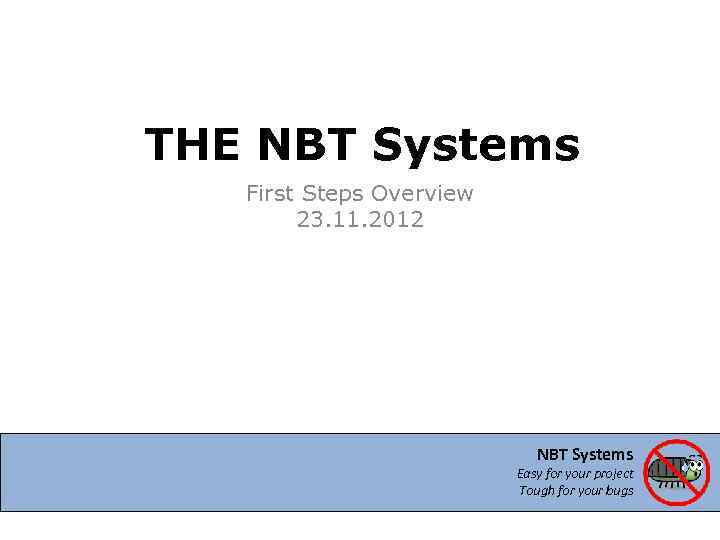 THE NBT Systems

First Steps Overview
23.11.2012

NBT Systems
Easy for your project
Tough for your bugs